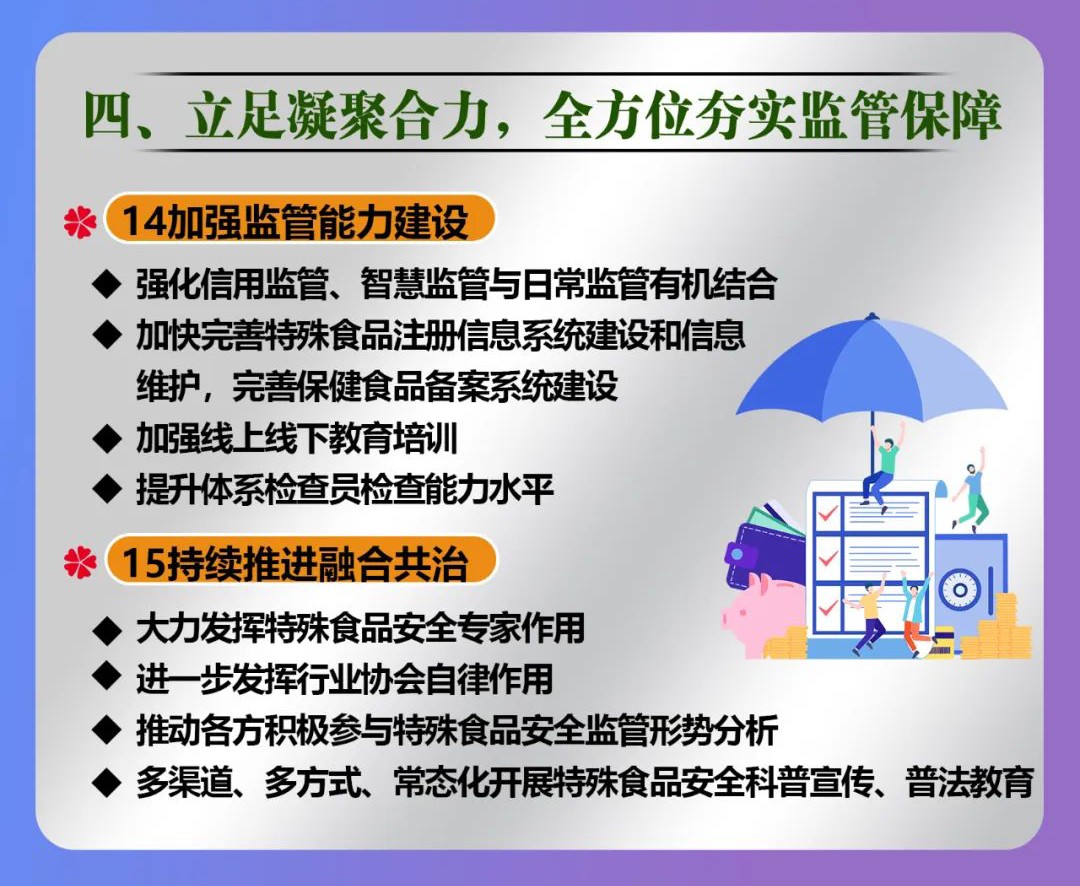 四、立足凝聚合力，全方位夯实监管保障

14加强监管能力建设

◆ 强化信用监管、智慧监管与日常监管有机结合
◆ 加快完善特殊食品注册信息系统建设和信息维护，完善保健食品备案系统建设
◆ 加强线上线下教育培训
◆ 提升体系检查员检查能力水平

15持续推进融合共治

◆ 大力发挥特殊食品安全专家作用
◆ 进一步发挥行业协会自律作用
◆ 推动各方积极参与特殊食品安全监管形势分析
◆ 多渠道、多方式、常态化开展特殊食品安全科普宣传、普法教育